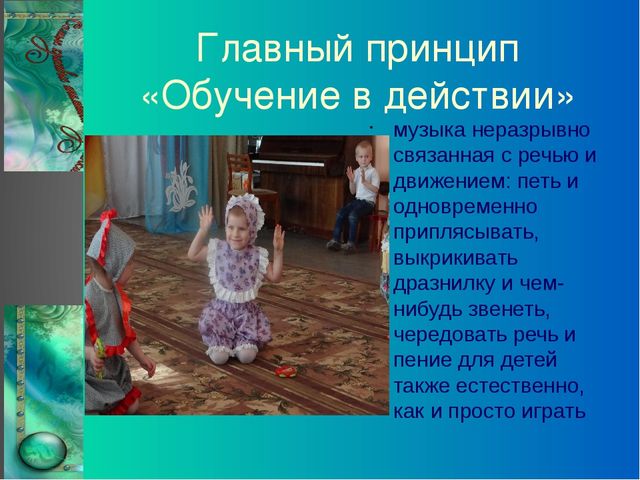 Главный принцип «Обучение в действии»

:

музыка неразрывно связанная с речью и движением: петь и одновременно приплясывать, выкрикивать дразнилку и чем-нибудь звенеть, чередовать речь и пение для детей также естественно, как и просто играть